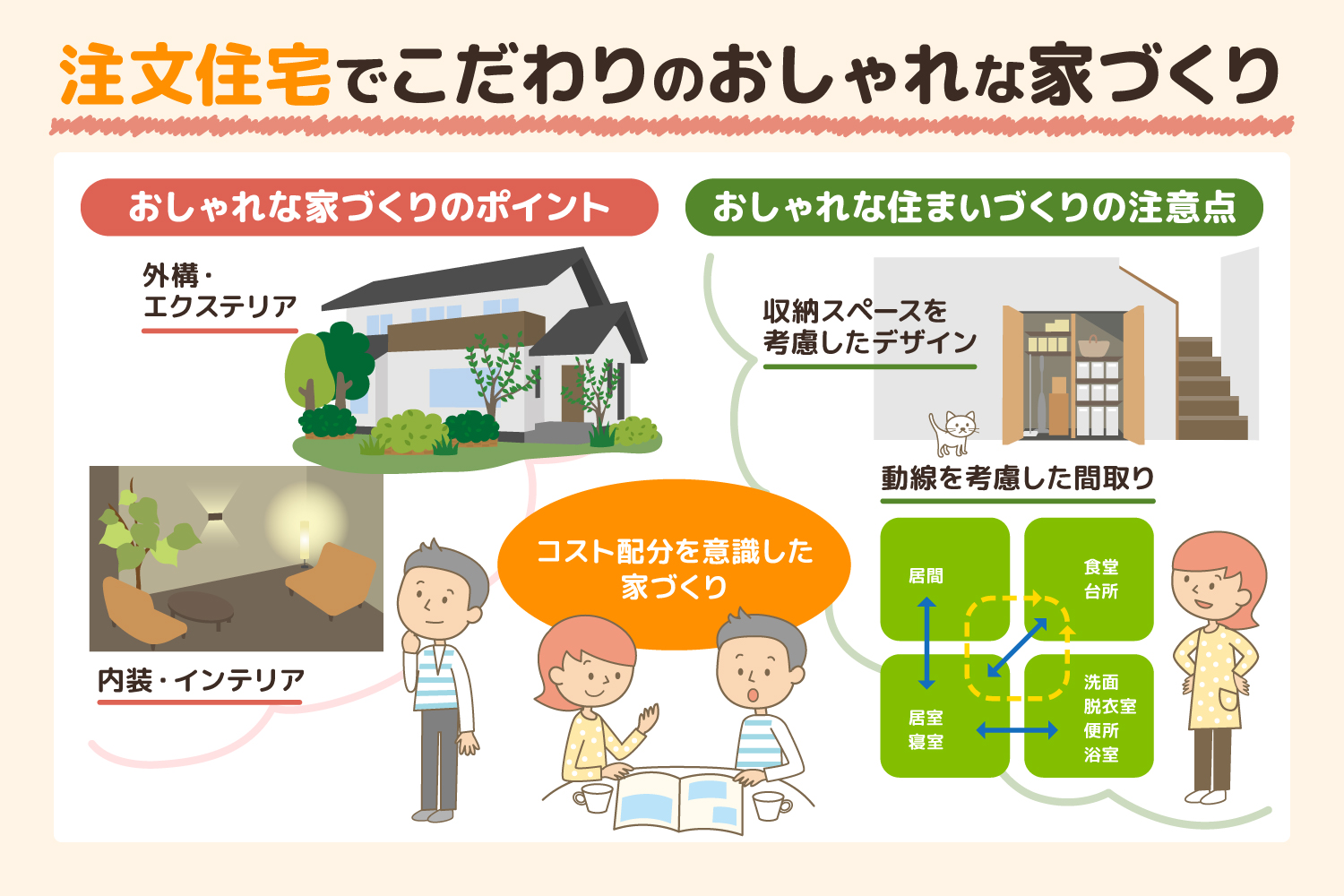 注文住宅でこだわりのおしゃれな家づくり

おしゃれな家づくりのポイント

外構・エクステリア

内装・インテリア

コスト配分を意識した家づくり

おしゃれな住まいづくりの注意点

収納スペースを考慮したデザイン

動線を考慮した間取り

居間

食堂
台所

居室
寝室

洗面
脱衣室
便所
浴室